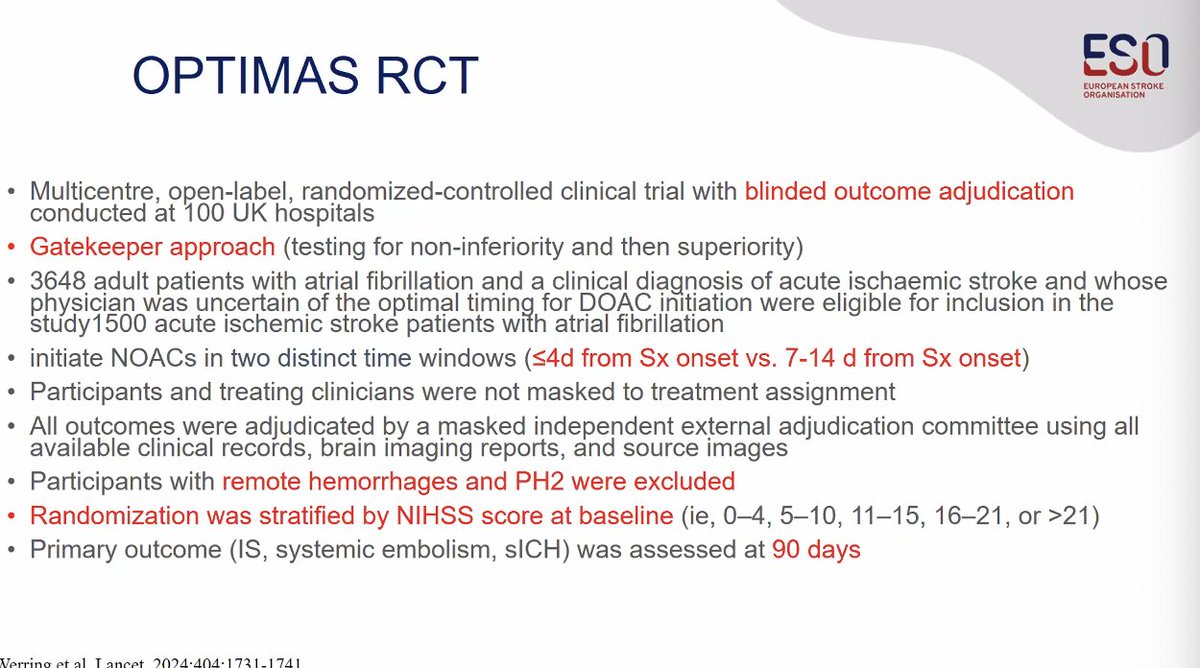 OPTIMAS RCT

ESO
EUROPEAN STROKE ORGANISATION

• Multicentre, open-label, randomized-controlled clinical trial with blinded outcome adjudication conducted at 100 UK hospitals
• Gatekeeper approach (testing for non-inferiority and then superiority)
• 3648 adult patients with atrial fibrillation and a clinical diagnosis of acute ischaemic stroke and whose physician was uncertain of the optimal timing for DOAC initiation were eligible for inclusion in the study1500 acute ischemic stroke patients with atrial fibrillation
• initiate NOACs in two distinct time windows (≤4d from Sx onset vs. 7-14 d from Sx onset)
• Participants and treating clinicians were not masked to treatment assignment
• All outcomes were adjudicated by a masked independent external adjudication committee using all available clinical records, brain imaging reports, and source images
• Participants with remote hemorrhages and PH2 were excluded
• Randomization was stratified by NIHSS score at baseline (ie, 0–4, 5–10, 11–15, 16–21, or >21)
• Primary outcome (IS, systemic embolism, sICH) was assessed at 90 days

Werring et al. Lancet. 2024;404:1731-1741